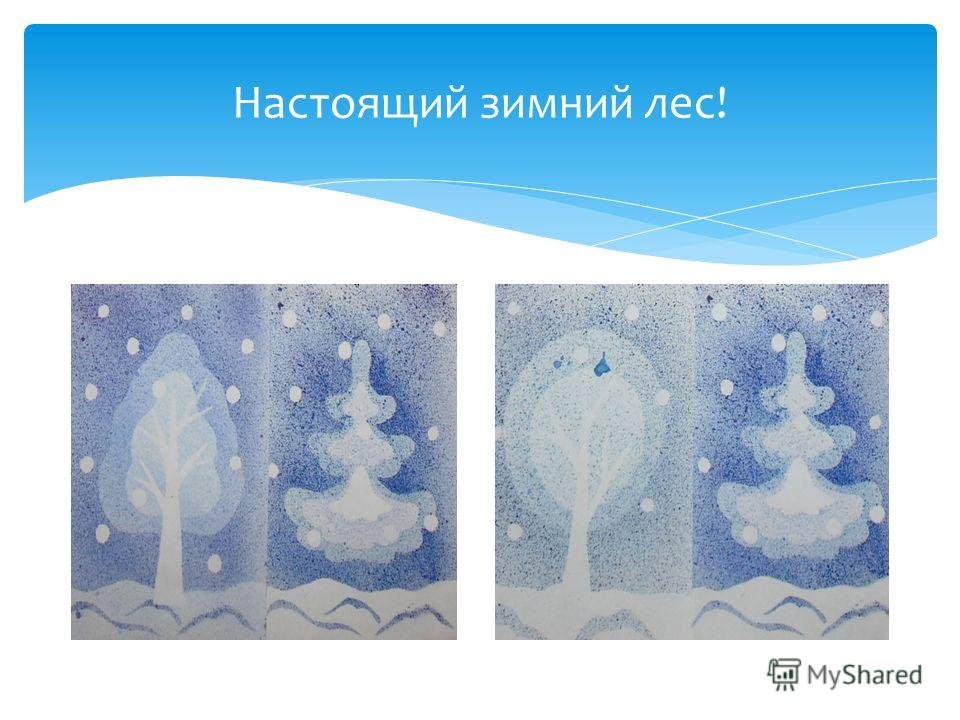 Настоящий зимний лес!

MyShared